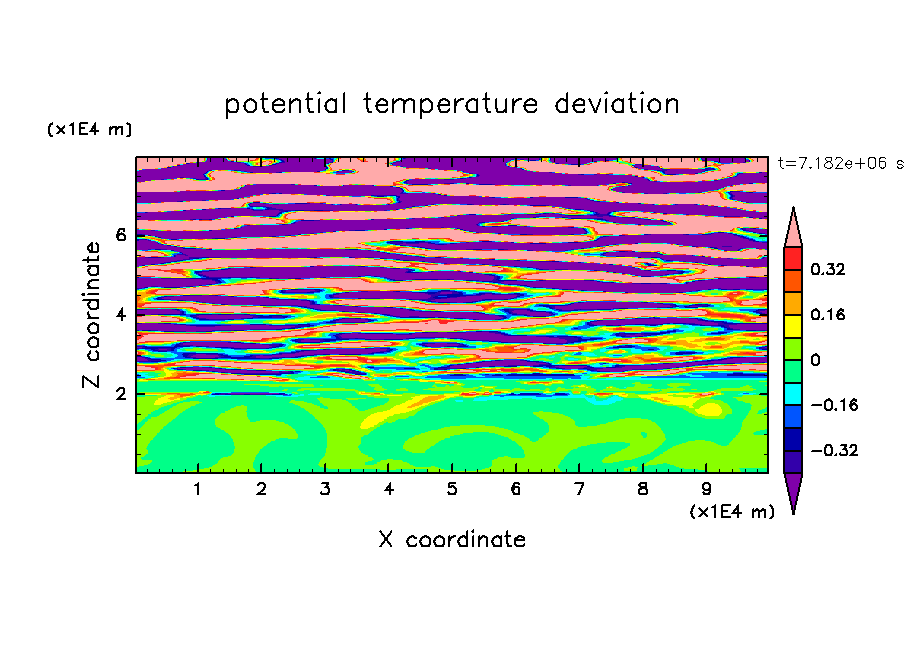 potential temperature deviation

(x1E4 m)

t=7.182e+06 s

Z coordinate

6
4
2

0.32
0.16
0
−0.16
−0.32

1 2 3 4 5 6 7 8 9

(x1E4 m)

X coordinate